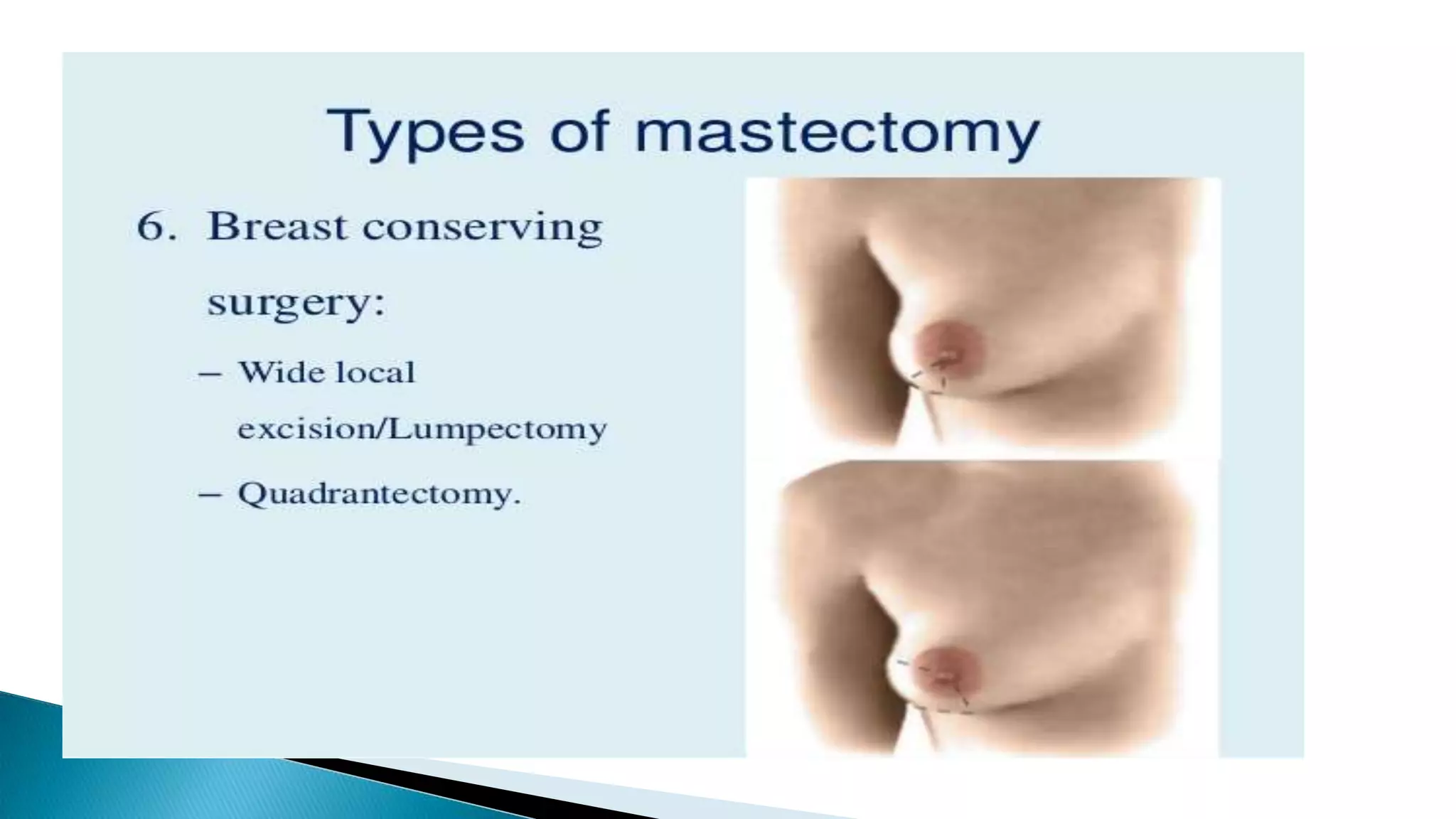 Types of mastectomy

6. Breast conserving surgery:

– Wide local excision/Lumpectomy

– Quadrantectomy.